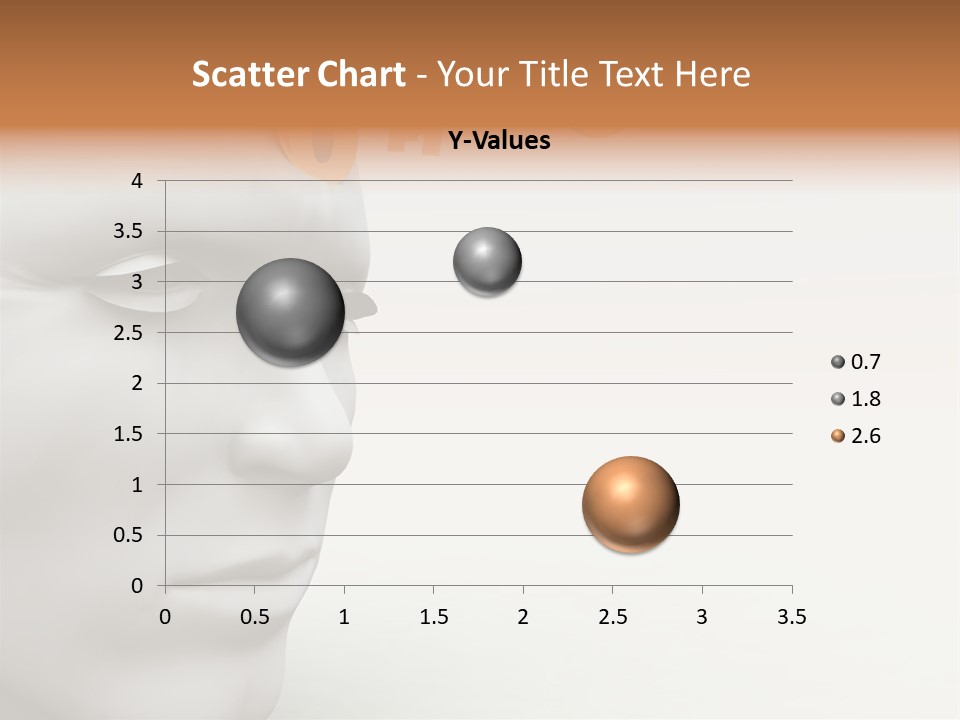 Scatter Chart - Your Title Text Here

Y-Values

4
3.5
3
2.5
2
1.5
1
0.5
0

0 0.5 1 1.5 2 2.5 3 3.5

0.7
1.8
2.6